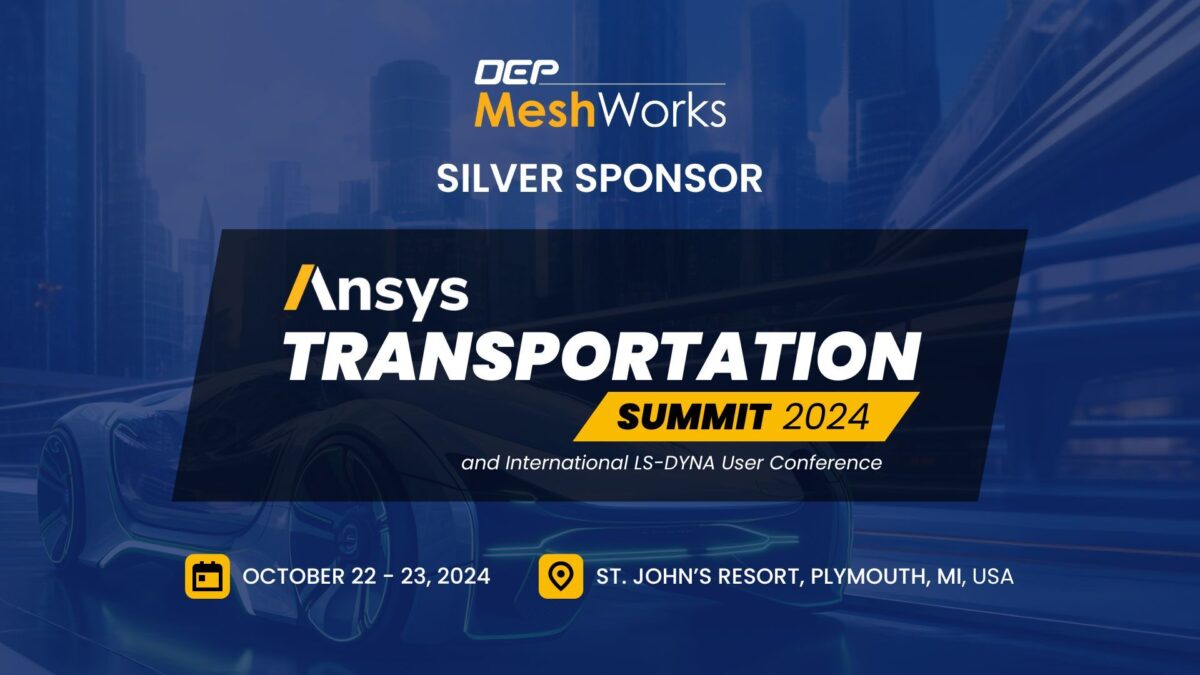 DEP
MeshWorks

SILVER SPONSOR

Ansys
TRANSPORTATION
SUMMIT 2024
and International LS-DYNA User Conference

OCTOBER 22 - 23, 2024

ST. JOHN'S RESORT, PLYMOUTH, MI, USA